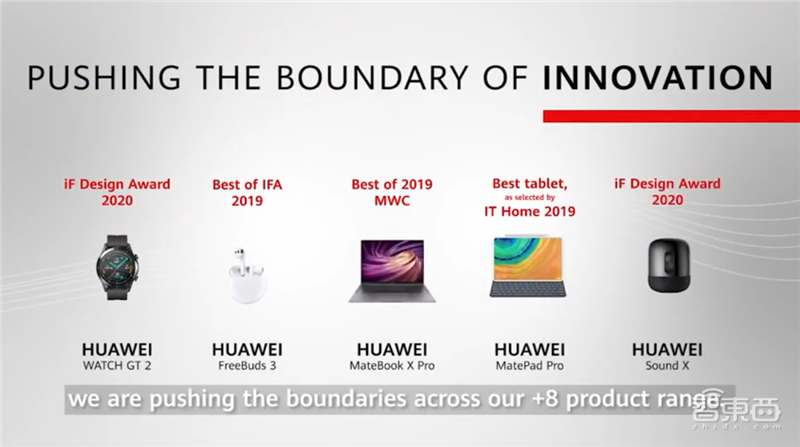 PUSHING THE BOUNDARY OF INNOVATION

iF Design Award 2020

Best of IFA 2019

Best of 2019 MWC

Best tablet, as selected by IT Home 2019

iF Design Award 2020

HUAWEI WATCH GT 2

HUAWEI FreeBuds 3

HUAWEI MateBook X Pro

HUAWEI MatePad Pro

HUAWEI Sound X

we are pushing the boundaries across our +8 product range

智東西 zhidx.com